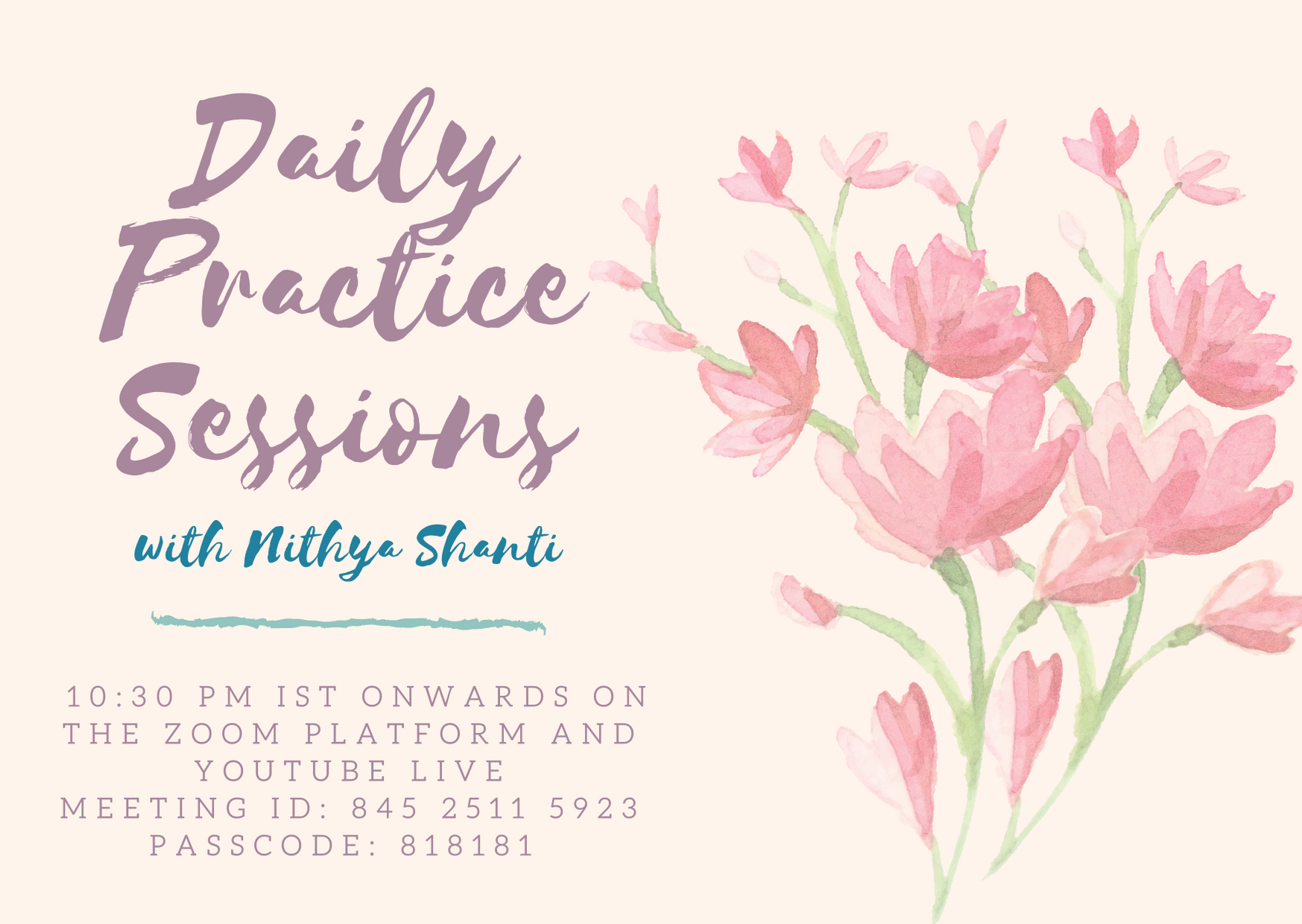 Daily Practice Sessions

with Nithya Shanti

10:30 PM IST ONWARDS ON THE ZOOM PLATFORM AND YOUTUBE LIVE
MEETING ID: 845 2511 5923
PASSCODE: 818181